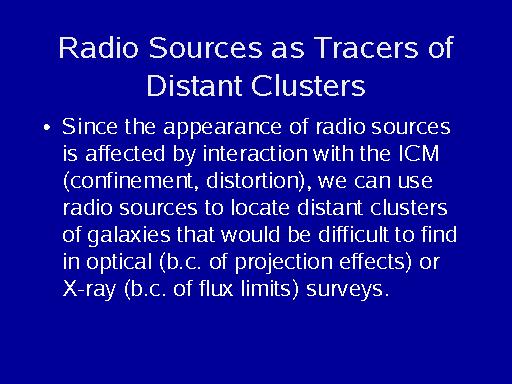 Radio Sources as Tracers of Distant Clusters

• Since the appearance of radio sources is affected by interaction with the ICM (confinement, distortion), we can use radio sources to locate distant clusters of galaxies that would be difficult to find in optical (b.c. of projection effects) or X-ray (b.c. of flux limits) surveys.